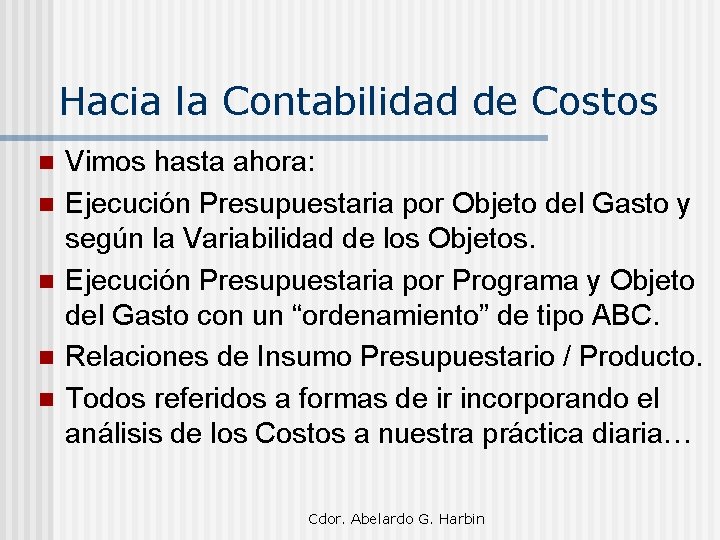 Hacia la Contabilidad de Costos

- Vimos hasta ahora:
- Ejecución Presupuestaria por Objeto del Gasto y según la Variabilidad de los Objetos.
- Ejecución Presupuestaria por Programa y Objeto del Gasto con un “ordenamiento” de tipo ABC.
- Relaciones de Insumo Presupuestario / Producto.
- Todos referidos a formas de ir incorporando el análisis de los Costos a nuestra práctica diaria…

Cdor. Abelardo G. Harbin